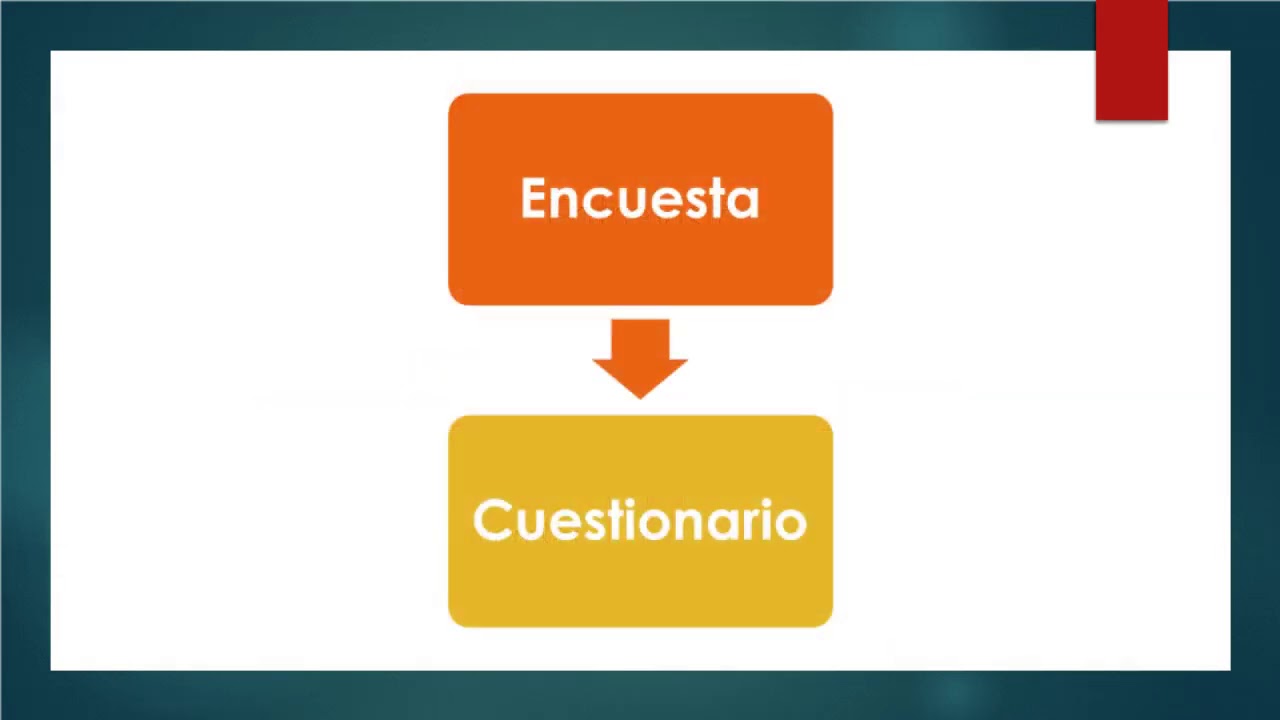 Encuesta

Cuestionario